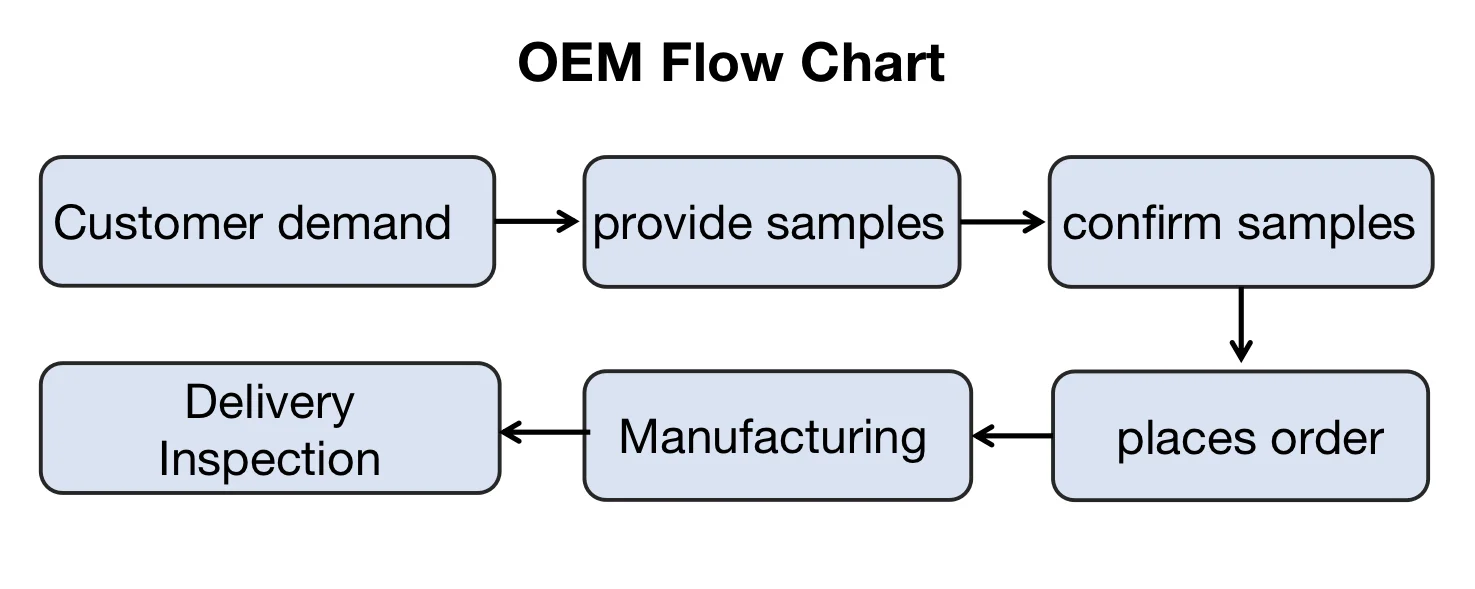 OEM Flow Chart

Customer demand

provide samples

confirm samples

places order

Manufacturing

Delivery
Inspection